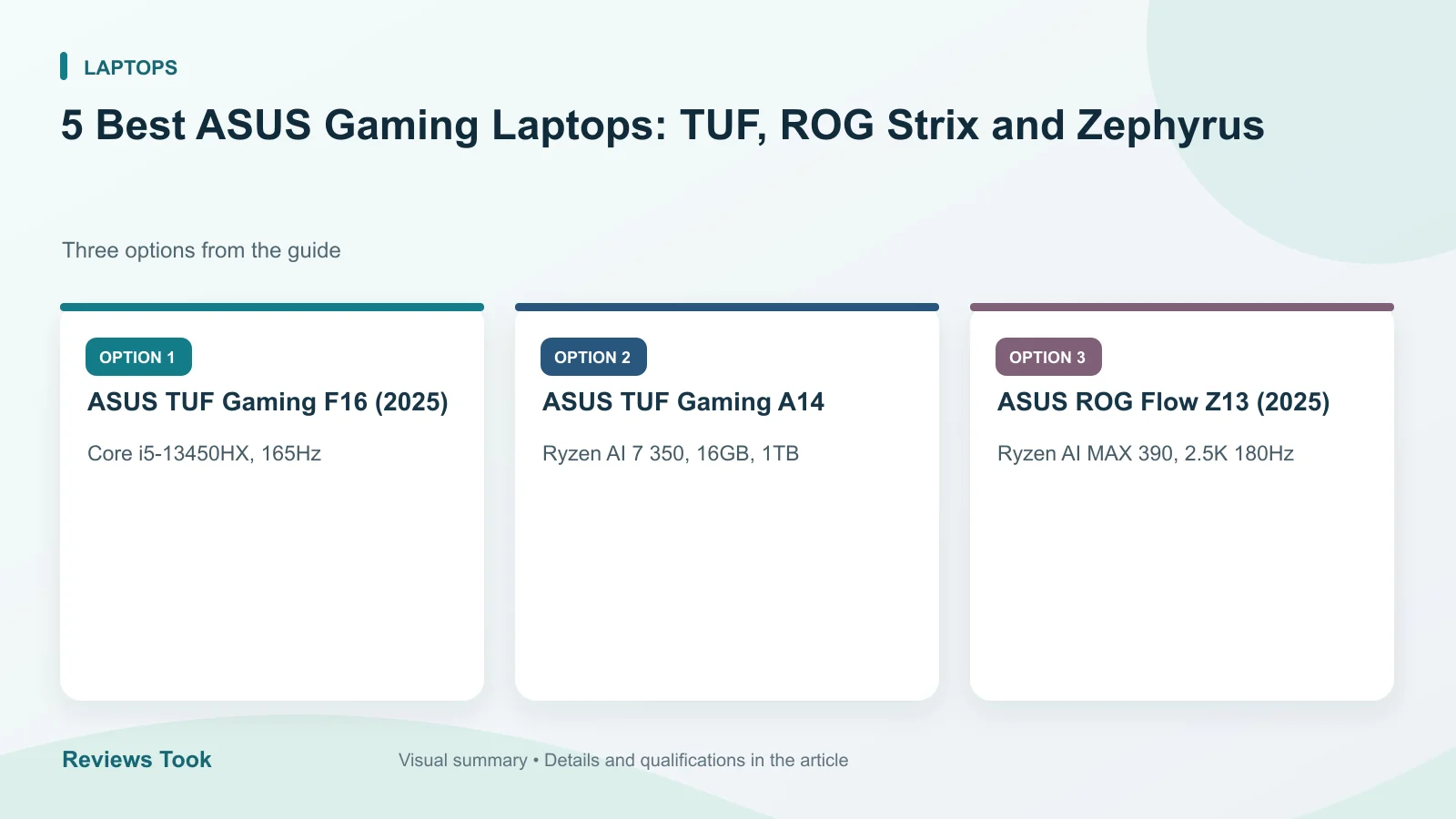 LAPTOPS

5 Best ASUS Gaming Laptops: TUF, ROG Strix and Zephyrus

Three options from the guide

OPTION 1

ASUS TUF Gaming F16 (2025)

Core i5-13450HX, 165Hz

OPTION 2

ASUS TUF Gaming A14

Ryzen AI 7 350, 16GB, 1TB

OPTION 3

ASUS ROG Flow Z13 (2025)

Ryzen AI MAX 390, 2.5K 180Hz

Reviews Took

Visual summary • Details and qualifications in the article